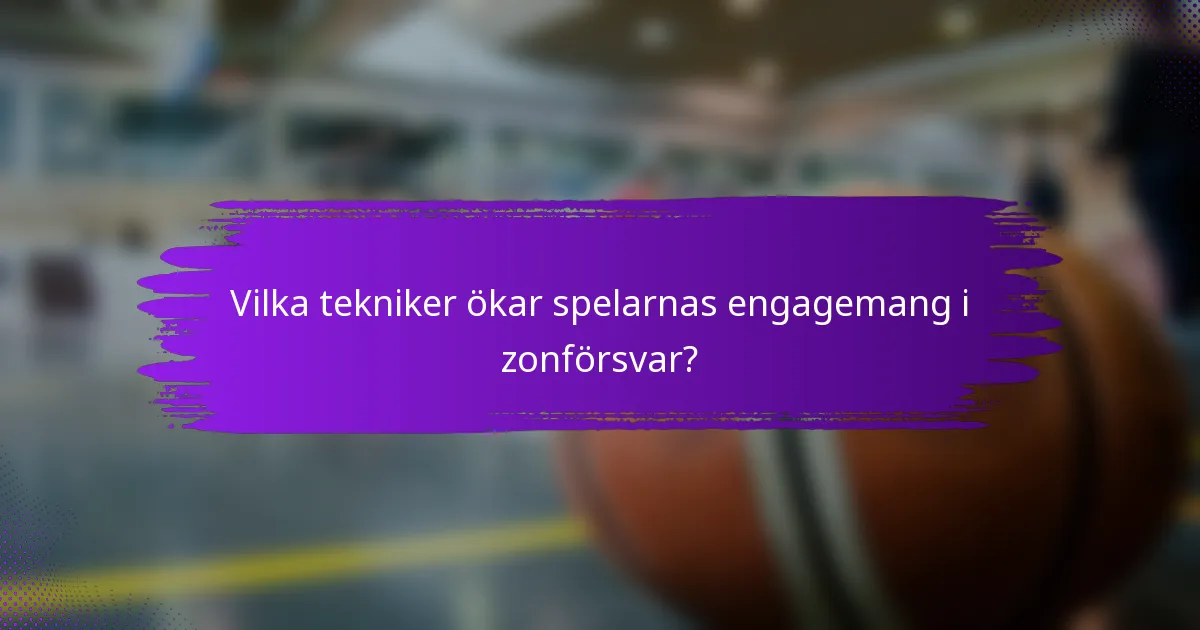 Vilka tekniker ökar spelarnas engagemang i zonförsvar?